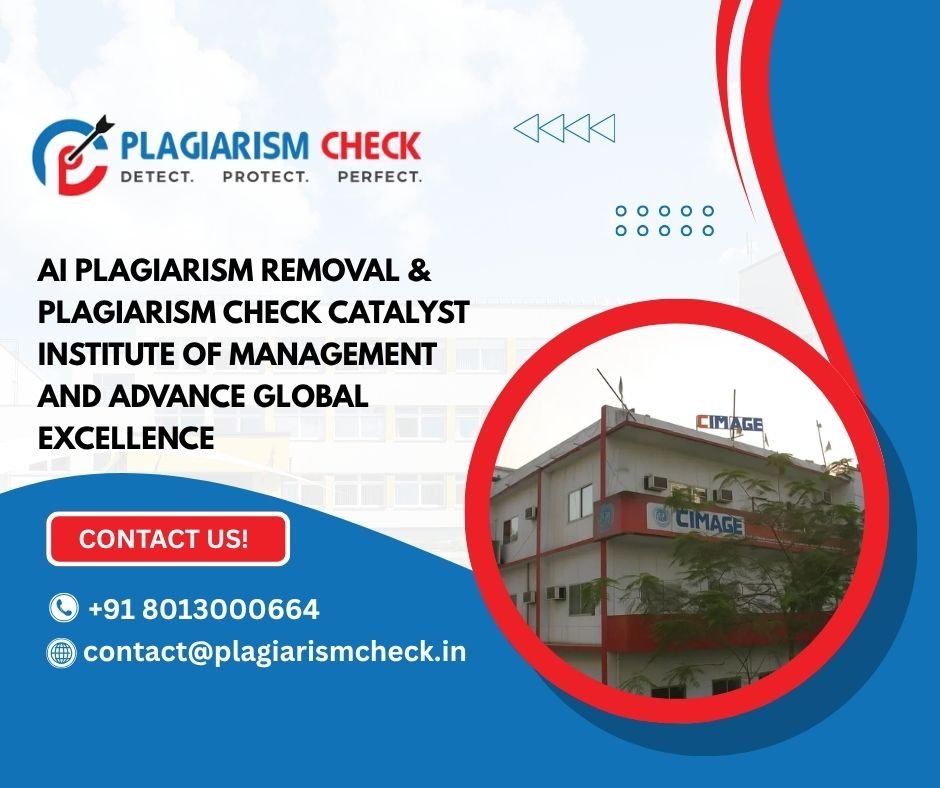 PLAGIARISM CHECK
DETECT. PROTECT. PERFECT.

AI PLAGIARISM REMOVAL & PLAGIARISM CHECK CATALYST INSTITUTE OF MANAGEMENT AND ADVANCE GLOBAL EXCELLENCE

CONTACT US!

+91 8013000664

contact@plagiarismcheck.in

CIMAGE

CIMAGE